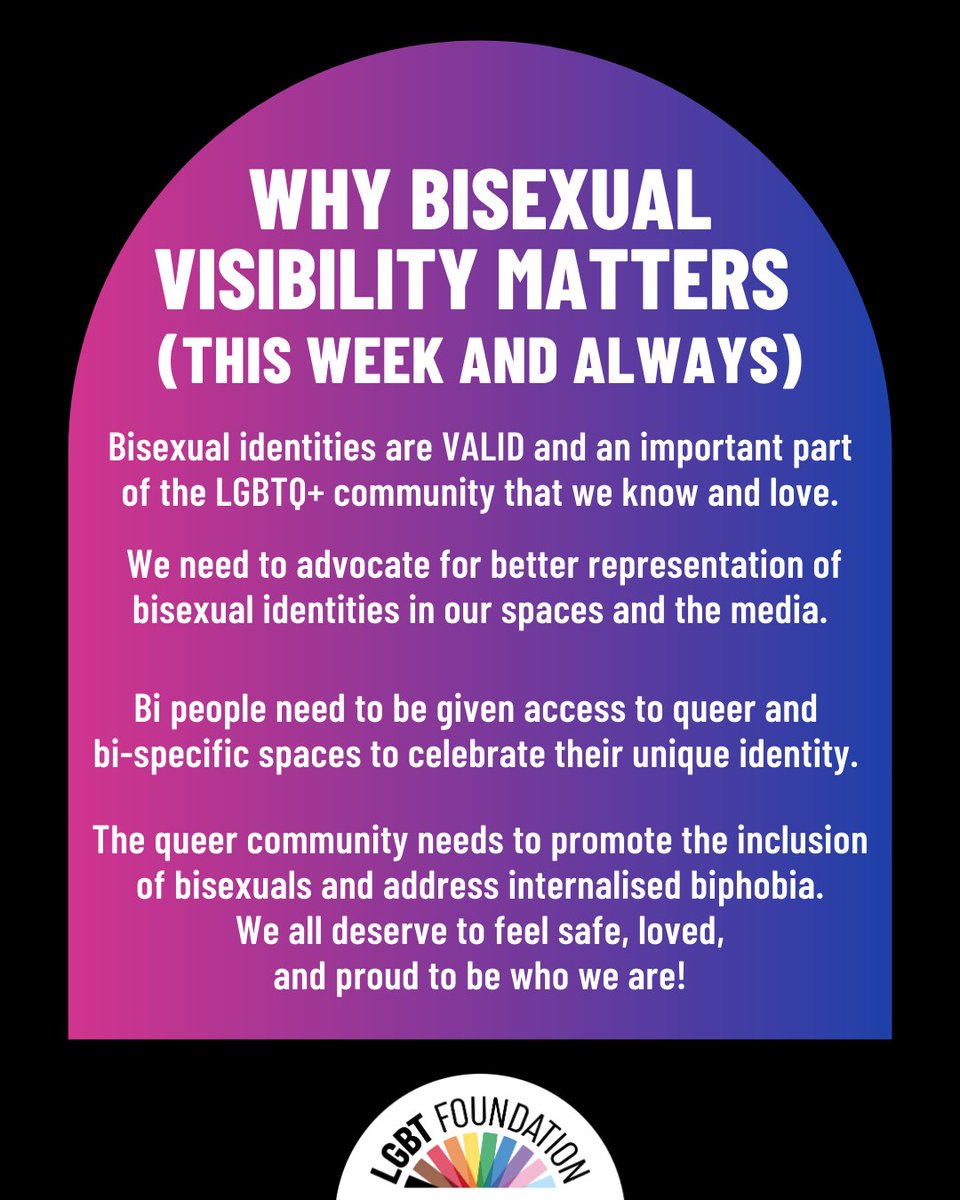 WHY BISEXUAL VISIBILITY MATTERS (THIS WEEK AND ALWAYS)

Bisexual identities are VALID and an important part of the LGBTQ+ community that we know and love.

We need to advocate for better representation of bisexual identities in our spaces and the media.

Bi people need to be given access to queer and bi-specific spaces to celebrate their unique identity.

The queer community needs to promote the inclusion of bisexuals and address internalised biphobia. We all deserve to feel safe, loved, and proud to be who we are!

LGBT FOUNDATION